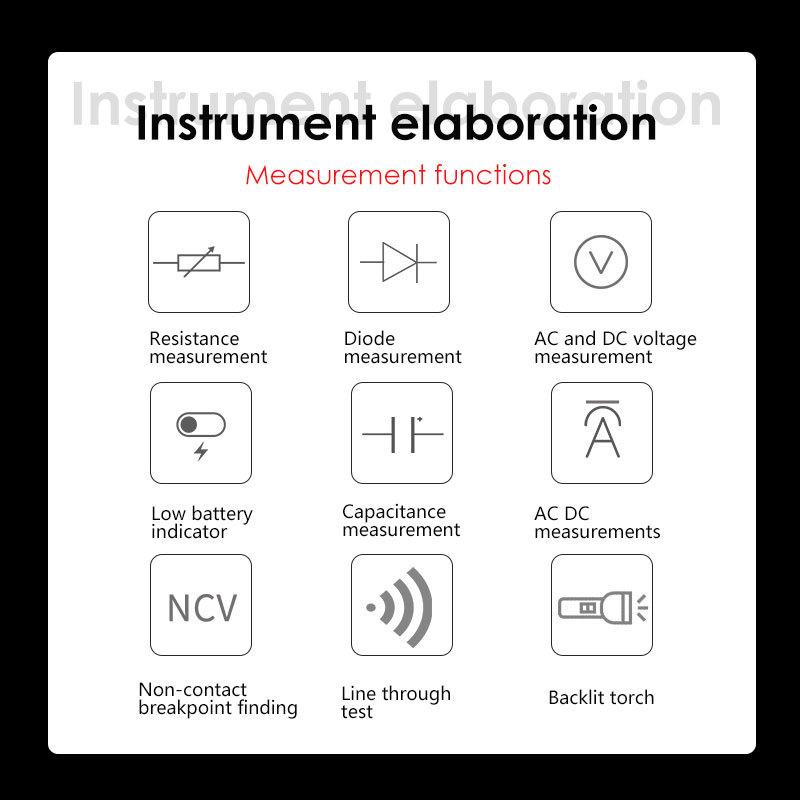 Instrument elaboration

Instrument elaboration

Measurement functions

Resistance measurement

Diode measurement

V

AC and DC voltage measurement

Low battery indicator

Capacitance measurement

A

AC DC measurements

NCV

Non-contact breakpoint finding

Line through test

Backlit torch